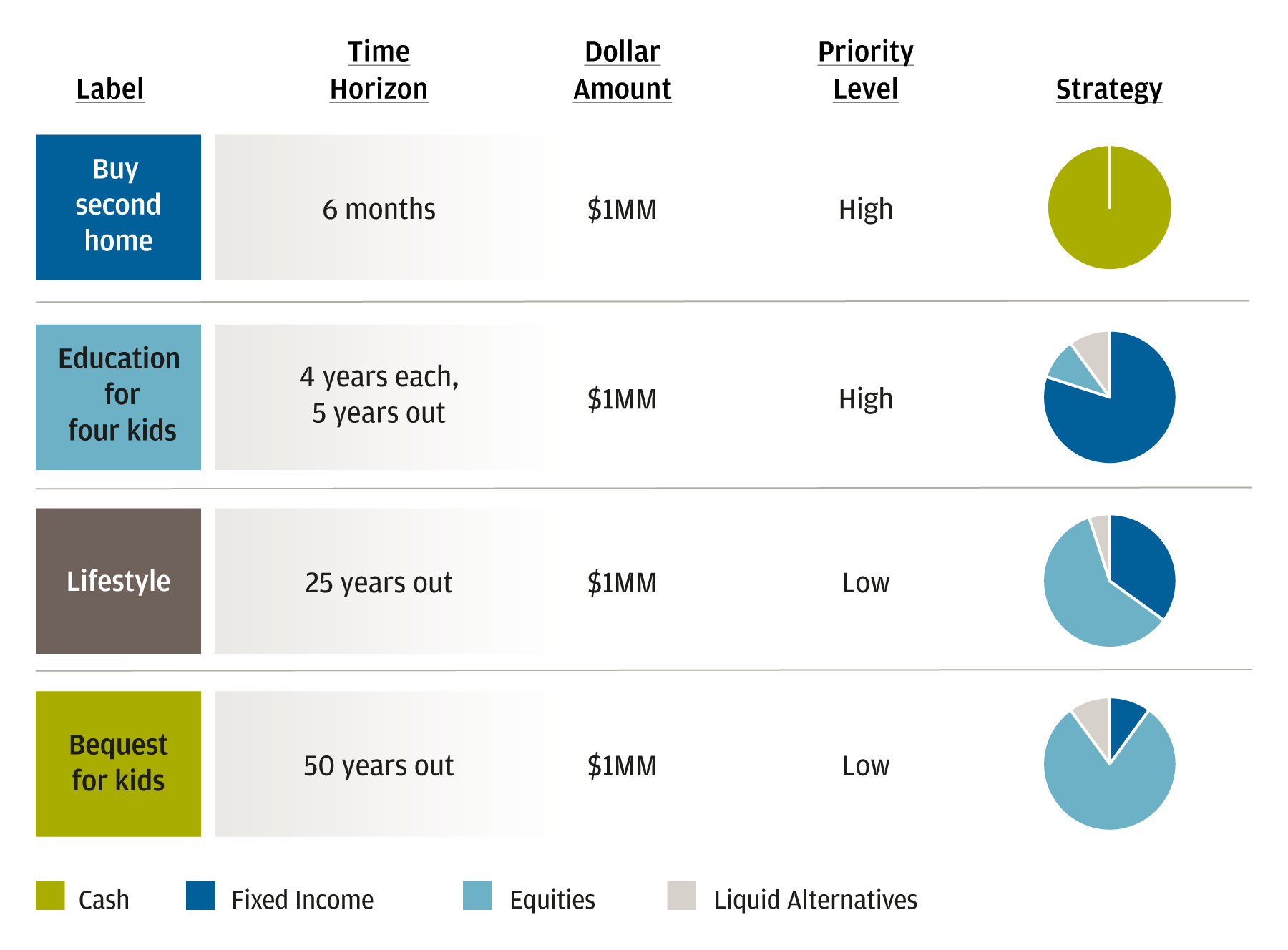 | Label | Time Horizon | Dollar Amount | Priority Level | Strategy |
|---|---|---|---|---|
| Buy second home | 6 months | \$1MM | High | |
| Education for four kids | 4 years each, 5 years out | \$1MM | High | |
| Lifestyle | 25 years out | \$1MM | Low | |
| Bequest for kids | 50 years out | \$1MM | Low | |

Cash
Fixed Income
Equities
Liquid Alternatives